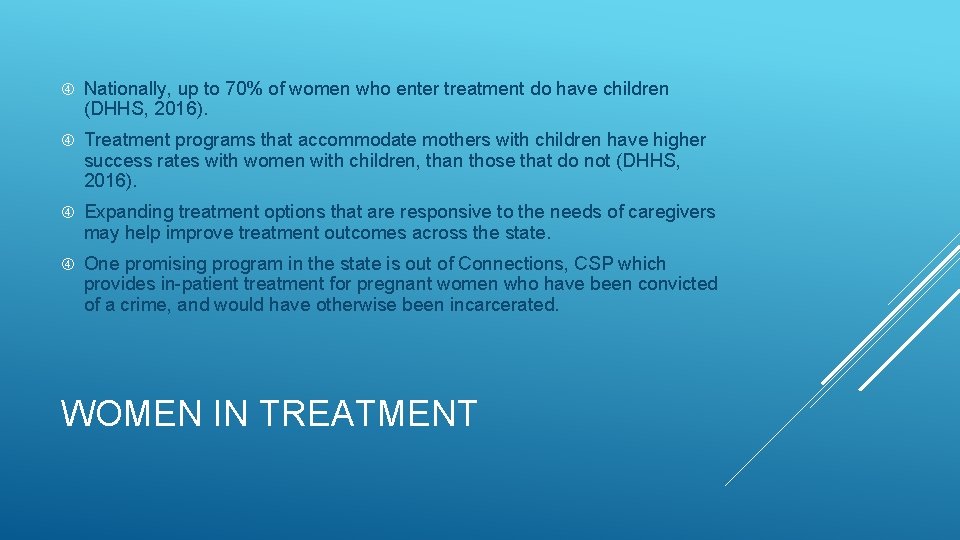 Nationally, up to 70% of women who enter treatment do have children (DHHS, 2016).

Treatment programs that accommodate mothers with children have higher success rates with women with children, than those that do not (DHHS, 2016).

Expanding treatment options that are responsive to the needs of caregivers may help improve treatment outcomes across the state.

One promising program in the state is out of Connections, CSP which provides in-patient treatment for pregnant women who have been convicted of a crime, and would have otherwise been incarcerated.

WOMEN IN TREATMENT